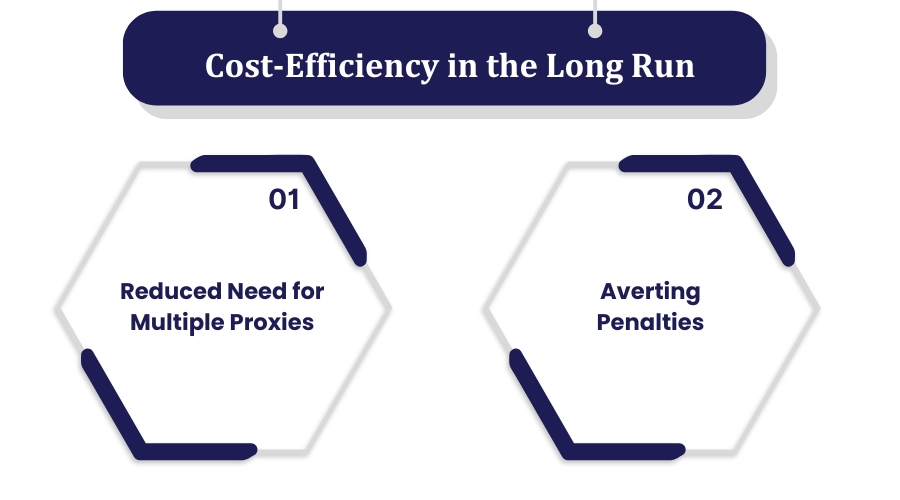 Cost-Efficiency in the Long Run

01

Reduced Need for Multiple Proxies

02

Averting Penalties